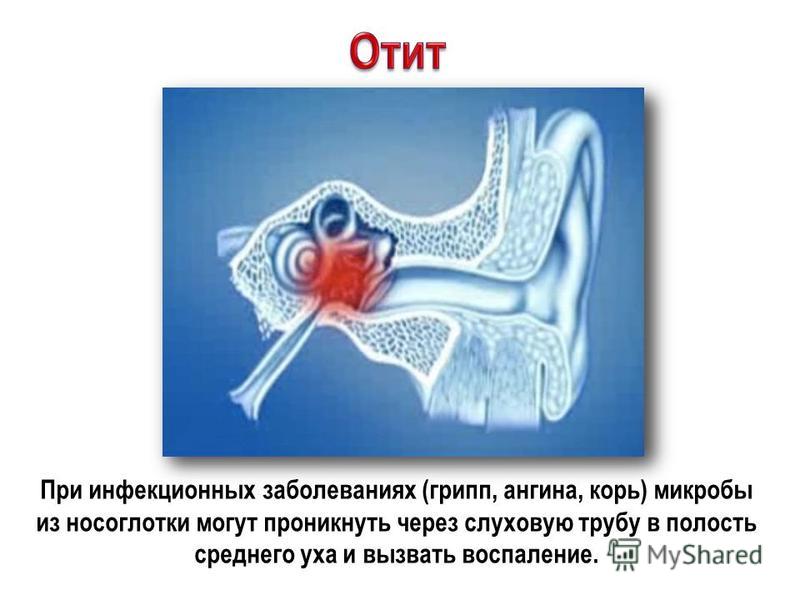 Отит

При инфекционных заболеваниях (грипп, ангина, корь) микробы из носоглотки могут проникнуть через слуховую трубу в полость среднего уха и вызвать воспаление.

MyShared